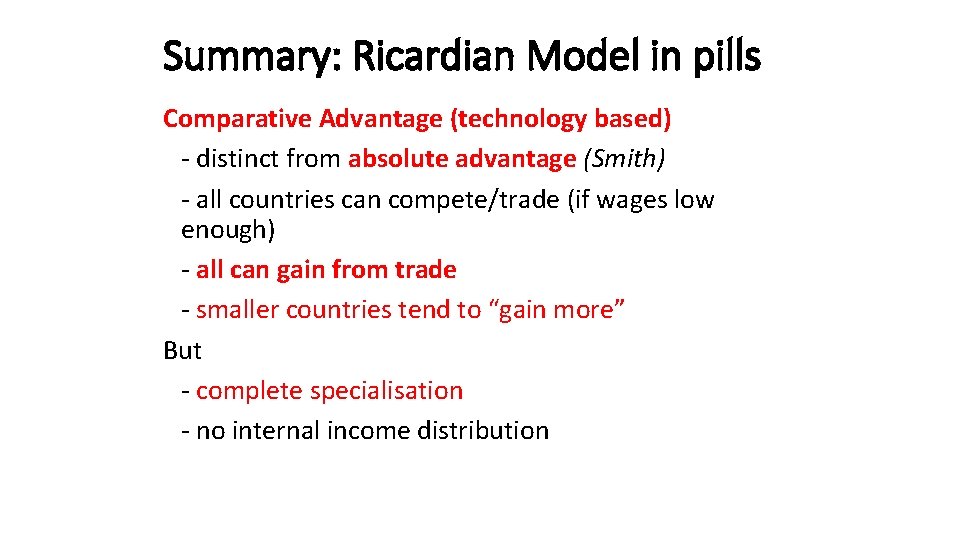 Summary: Ricardian Model in pills

Comparative Advantage (technology based)

- distinct from absolute advantage (Smith)

- all countries can compete/trade (if wages low enough)

- all can gain from trade

- smaller countries tend to “gain more”

But

- complete specialisation

- no internal income distribution